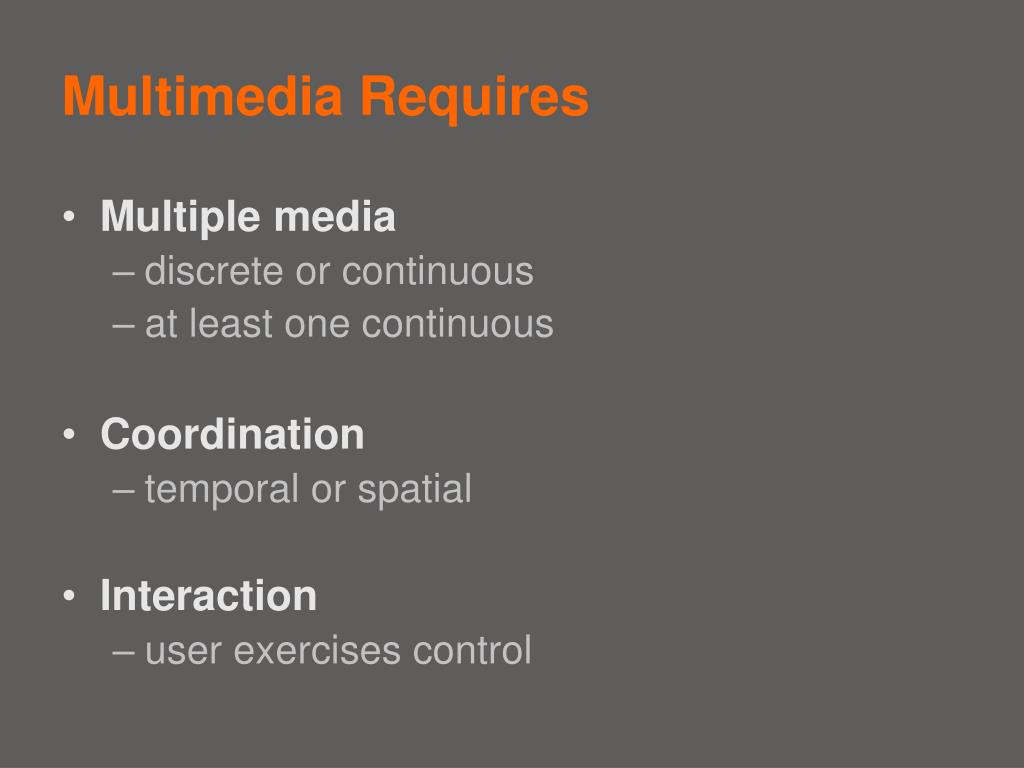 Multimedia Requires

• Multiple media
– discrete or continuous
– at least one continuous

• Coordination
– temporal or spatial

• Interaction
– user exercises control